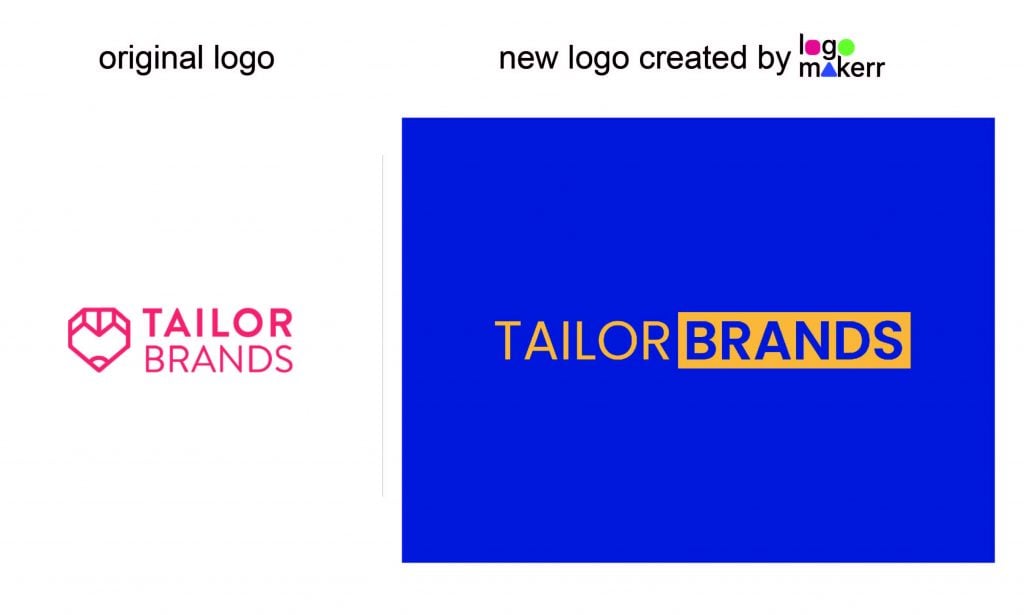 original logo

new logo created by logo makerr

TAILOR
BRANDS

TAILOR BRANDS